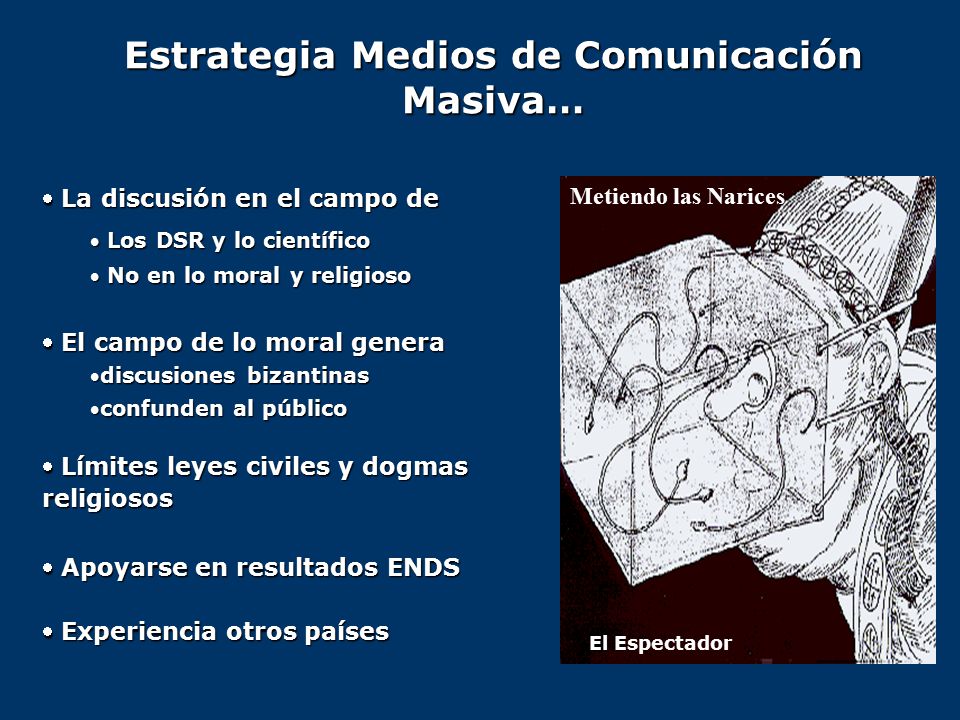 Estrategia Medios de Comunicación Masiva...

• La discusión en el campo de

• Los DSR y lo científico
• No en lo moral y religioso

• El campo de lo moral genera
•discusiones bizantinas
•confunden al público

• Límites leyes civiles y dogmas religiosos

• Apoyarse en resultados ENDS

• Experiencia otros países

Metiendo las Narices

El Espectador